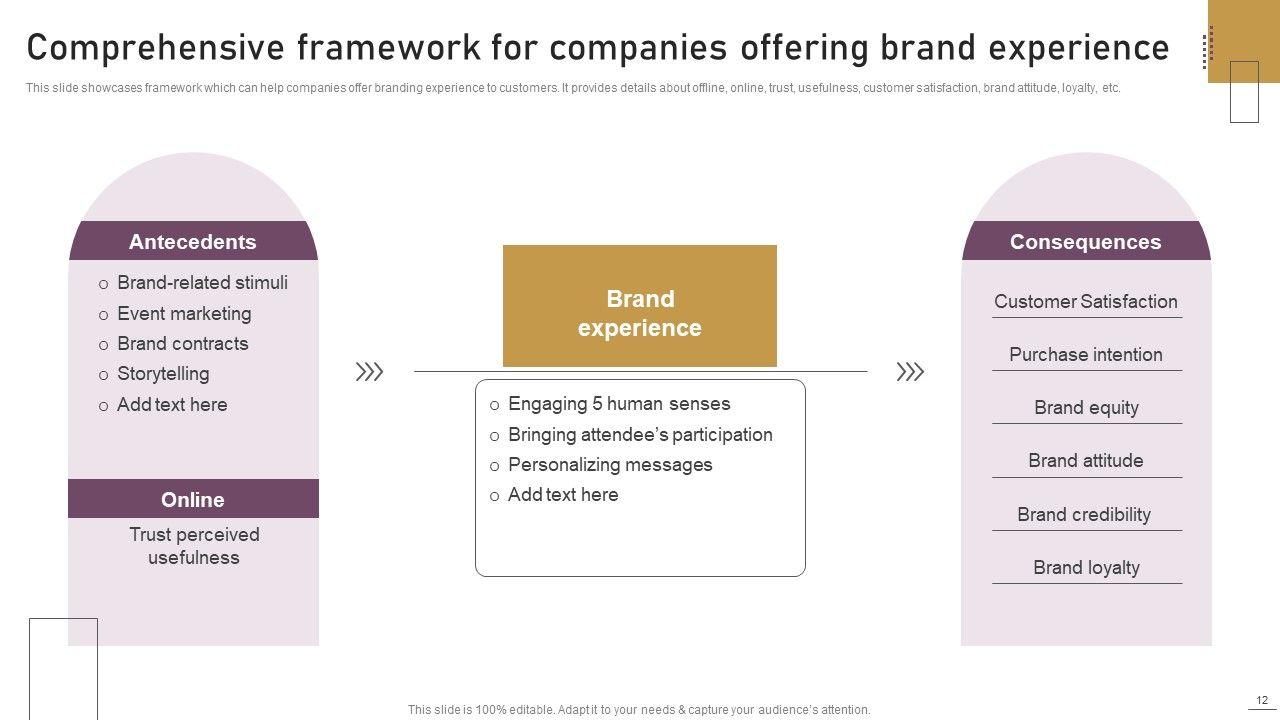 Comprehensive framework for companies offering brand experience

This slide showcases framework which can help companies offer branding experience to customers. It provides details about offline, online, trust, usefulness, customer satisfaction, brand attitude, loyalty, etc.

Antecedents

o Brand-related stimuli
o Event marketing
o Brand contracts
o Storytelling
o Add text here

Online

Trust perceived usefulness

Brand experience

o Engaging 5 human senses
o Bringing attendee's participation
o Personalizing messages
o Add text here

Consequences

Customer Satisfaction

Purchase intention

Brand equity

Brand attitude

Brand credibility

Brand loyalty

This slide is 100% editable. Adapt it to your needs & capture your audience's attention.

12